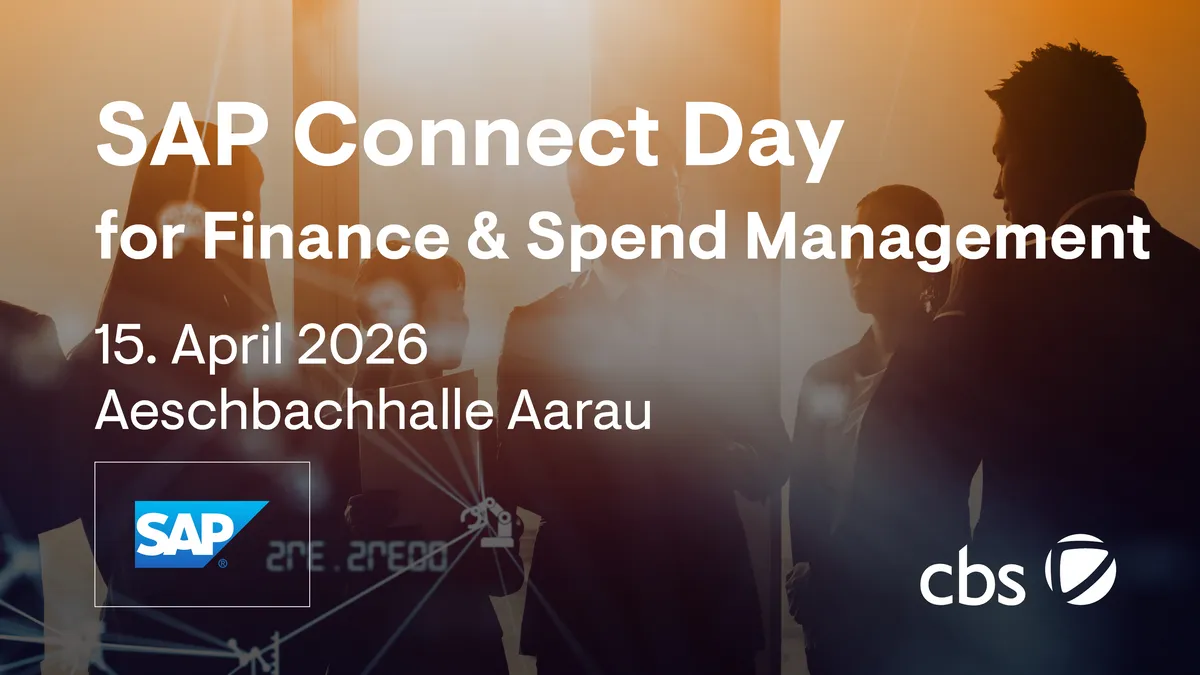 SAP Connect Day
for Finance & Spend Management

15. April 2026
Aeschbachhalle Aarau

SAP

cbs